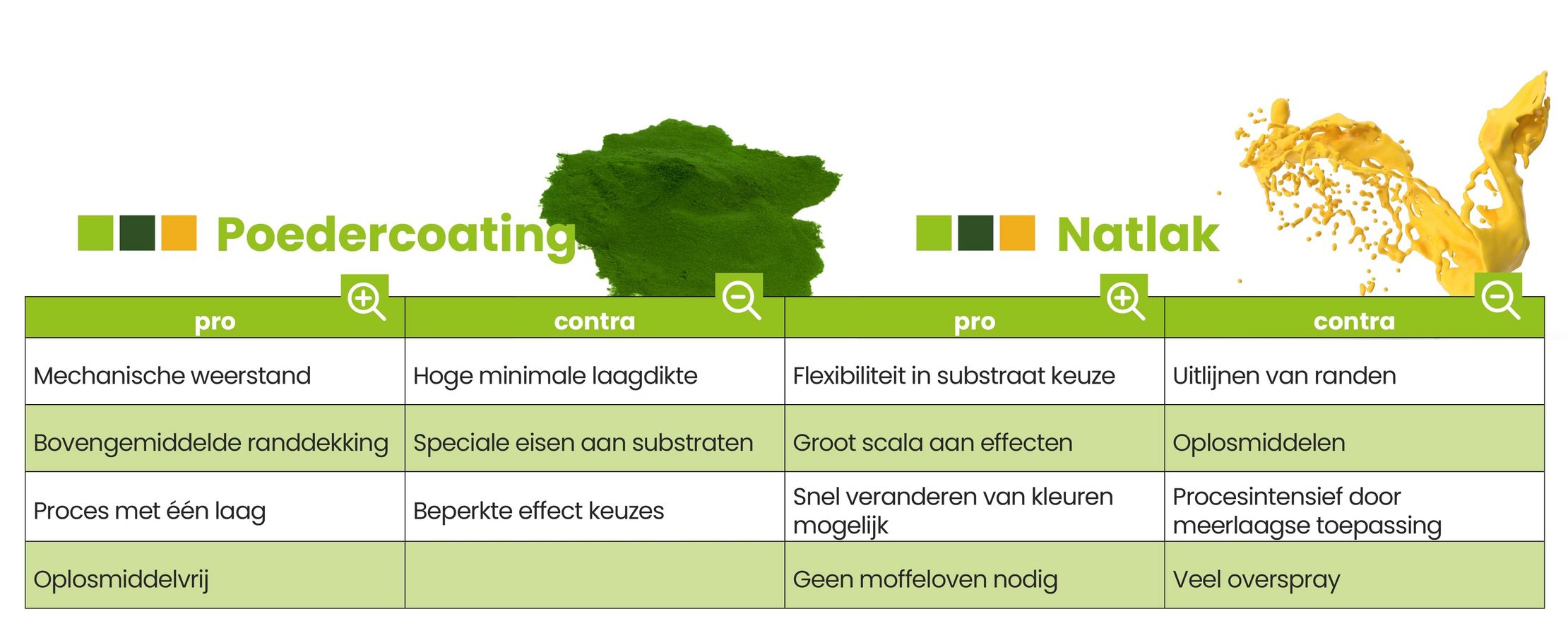 Poedercoating

Natlak

| pro | contra | pro | contra |
|---|---|---|---|
| Mechanische weerstand | Hoge minimale laagdikte | Flexibiliteit in substraat keuze | Uitlijnen van randen |
| Bovengemiddelde randdekking | Speciale eisen aan substraten | Groot scala aan effecten | Oplosmiddelen |
| Proces met één laag | Beperkte effect keuzes | Snel veranderen van kleuren mogelijk | Procesintensief door meerlaagse toepassing |
| Oplosmiddelvrij | | Geen moffeloven nodig | Veel overspray |